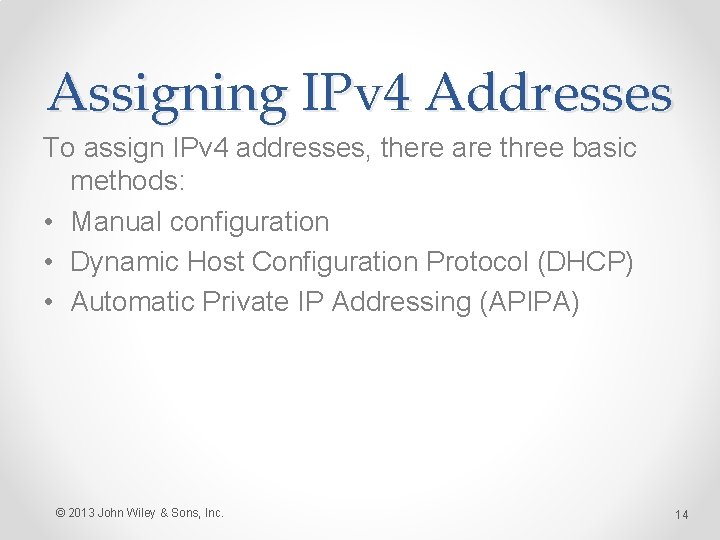 Assigning IPv4 Addresses

To assign IPv4 addresses, there are three basic methods:

• Manual configuration
• Dynamic Host Configuration Protocol (DHCP)
• Automatic Private IP Addressing (APIPA)

© 2013 John Wiley & Sons, Inc.

14